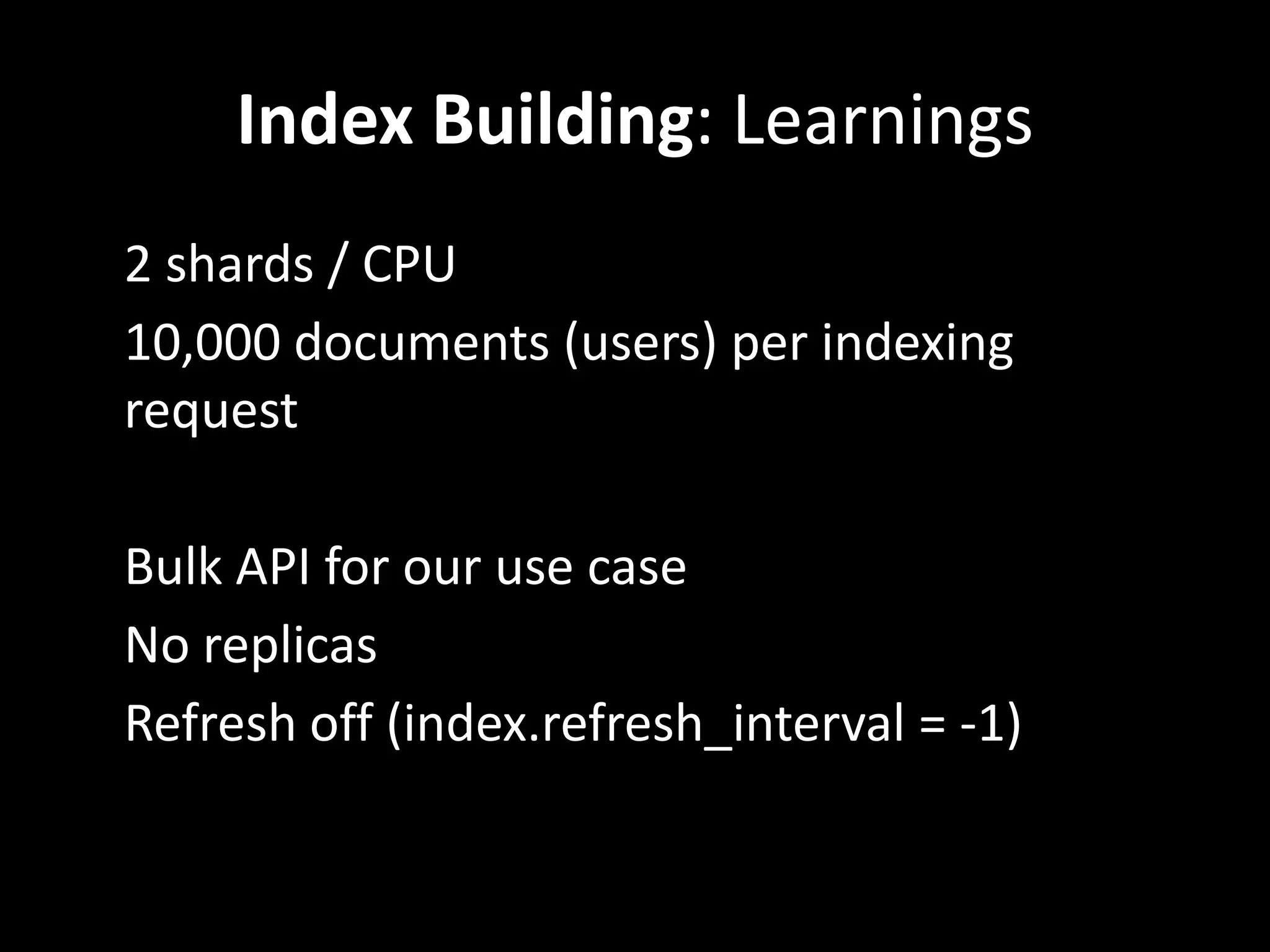 Index Building: Learnings

2 shards / CPU

10,000 documents (users) per indexing request

Bulk API for our use case

No replicas

Refresh off (index.refresh_interval = -1)